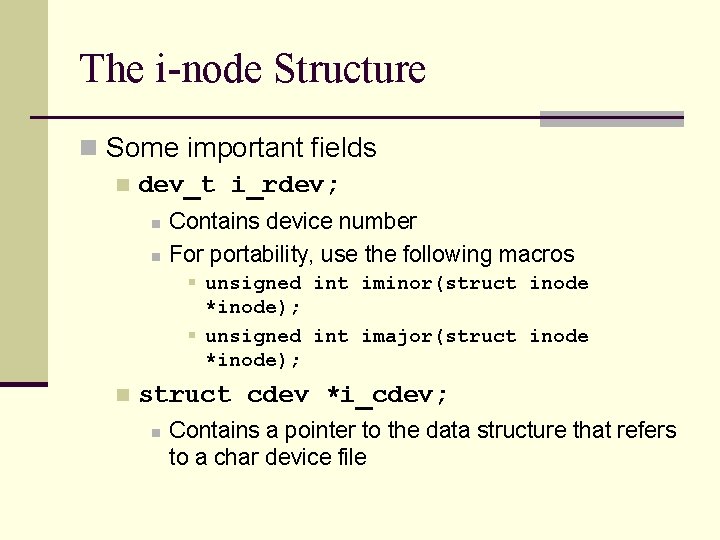 The i-node Structure

Some important fields

dev_t i_rdev;

Contains device number

For portability, use the following macros

unsigned int iminor(struct inode *inode);

unsigned int imajor(struct inode *inode);

struct cdev *i_cdev;

Contains a pointer to the data structure that refers to a char device file